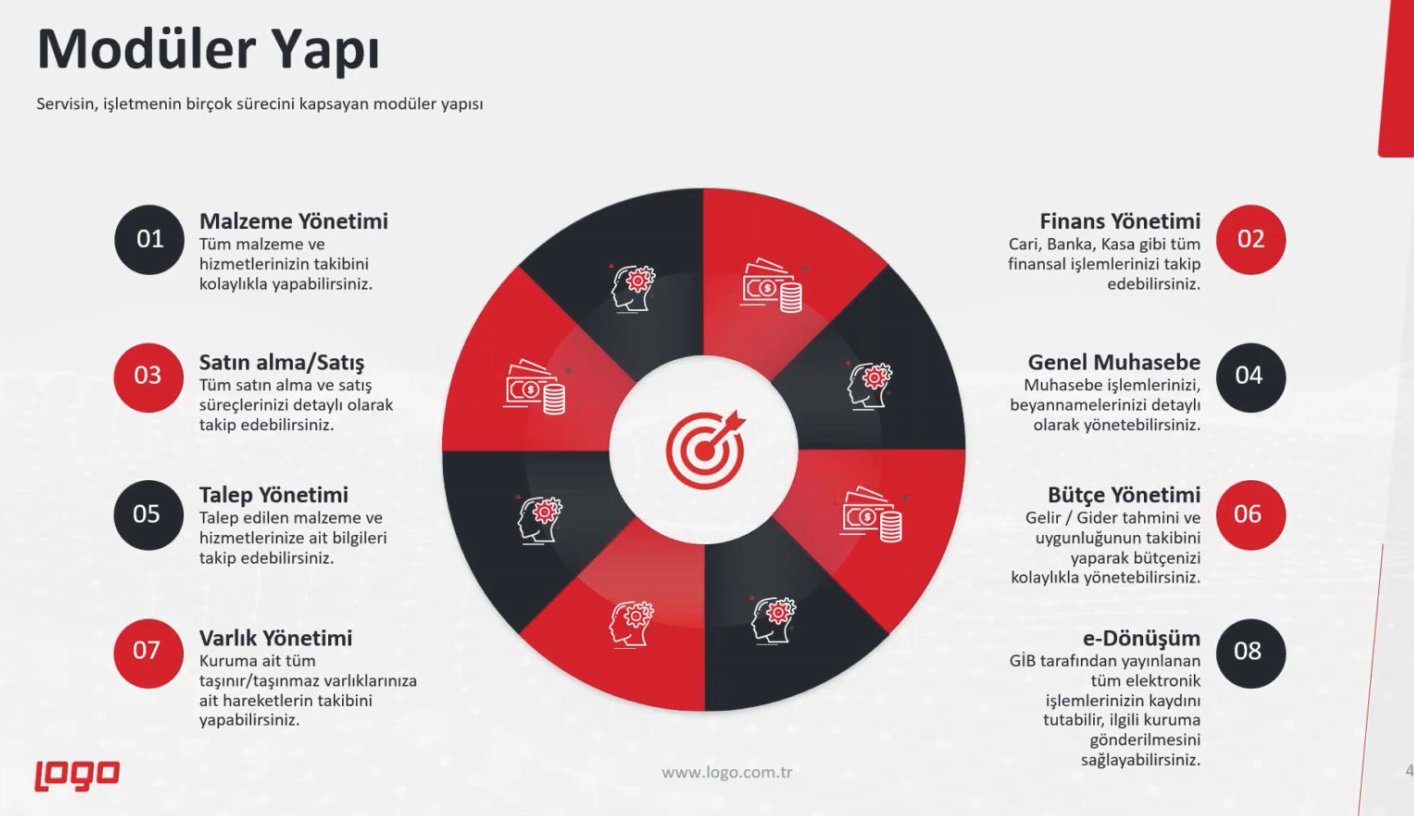 Modüler Yapı

Servisin, işletmenin birçok sürecini kapsayan modüler yapısı

01
Malzeme Yönetimi
Tüm malzeme ve hizmetlerinizin takibini kolaylıkla yapabilirsiniz.

03
Satın alma/Satış
Tüm satın alma ve satış süreçlerinizi detaylı olarak takip edebilirsiniz.

05
Talep Yönetimi
Talep edilen malzeme ve hizmetlerinize ait bilgileri takip edebilirsiniz.

07
Varlık Yönetimi
Kuruma ait tüm taşınır/taşınmaz varlıklarınıza ait hareketlerin takibini yapabilirsiniz.

Finans Yönetimi
Cari, Banka, Kasa gibi tüm finansal işlemlerinizi takip edebilirsiniz.
02

Genel Muhasebe
Muhasebe işlemlerinizi, beyannamelerinizi detaylı olarak yönetebilirsiniz.
04

Bütçe Yönetimi
Gelir / Gider tahmini ve uygunluğunun takibini yaparak bütçenizi kolaylıkla yönetebilirsiniz.
06

e-Dönüşüm
GİB tarafından yayınlanan tüm elektronik işlemlerinizin kaydını tutabilir, ilgili kuruma gönderilmesini sağlayabilirsiniz.
08

logo

www.logo.com.tr

4